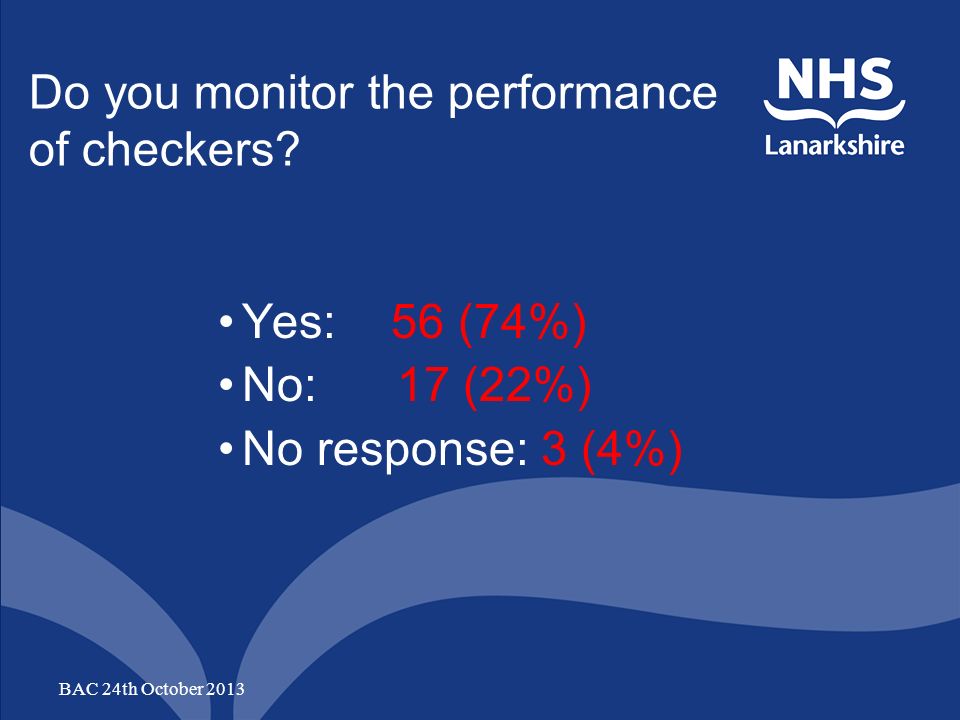 Do you monitor the performance of checkers?

NHS
Lanarkshire

• Yes: 56 (74%)
• No: 17 (22%)
• No response: 3 (4%)

BAC 24th October 2013